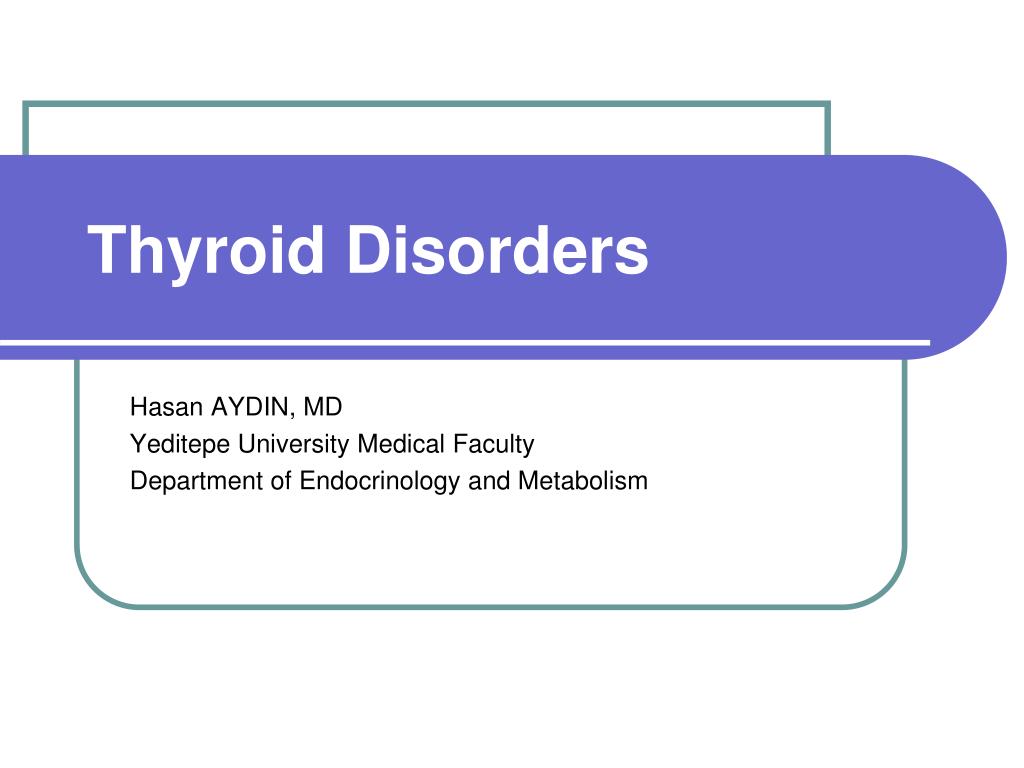 Thyroid Disorders

Hasan AYDIN, MD
Yeditepe University Medical Faculty
Department of Endocrinology and Metabolism